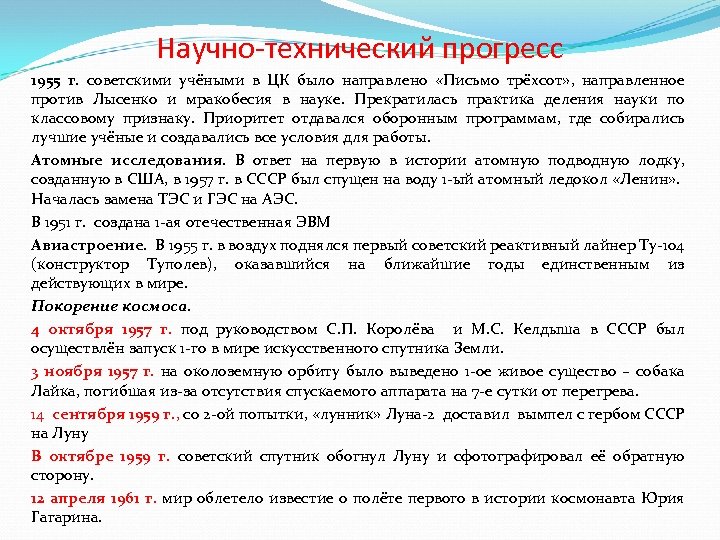 Научно-технический прогресс

1955 г. советскими учёными в ЦК было направлено «Письмо трёхсот», направленное против Лысенко и мракобесия в науке. Прекратилась практика деления науки по классовому признаку. Приоритет отдавался оборонным программам, где собирались лучшие учёные и создавались все условия для работы.

Атомные исследования. В ответ на первую в истории атомную подводную лодку, созданную в США, в 1957 г. в СССР был спущен на воду 1-ый атомный ледокол «Ленин».
Началась замена ТЭС и ГЭС на АЭС.

В 1951 г. создана 1-ая отечественная ЭВМ

Авиастроение. В 1955 г. в воздух поднялся первый советский реактивный лайнер Ту-104 (конструктор Туполев), оказавшийся на ближайшие годы единственным из действующих в мире.

Покорение космоса.

4 октября 1957 г. под руководством С.П. Королёва и М.С. Келдыша в СССР был осуществлён запуск 1-го в мире искусственного спутника Земли.

3 ноября 1957 г. на околоземную орбиту было выведено 1-ое живое существо – собака Лайка, погибшая из-за отсутствия спускаемого аппарата на 7-е сутки от перегрева.

14 сентября 1959 г., со 2-ой попытки, «лунник» Луна-2 доставил вымпел с гербом СССР на Луну

В октябре 1959 г. советский спутник обогнул Луну и сфотографировал её обратную сторону.

12 апреля 1961 г. мир облетело известие о полёте первого в истории космонавта Юрия Гагарина.